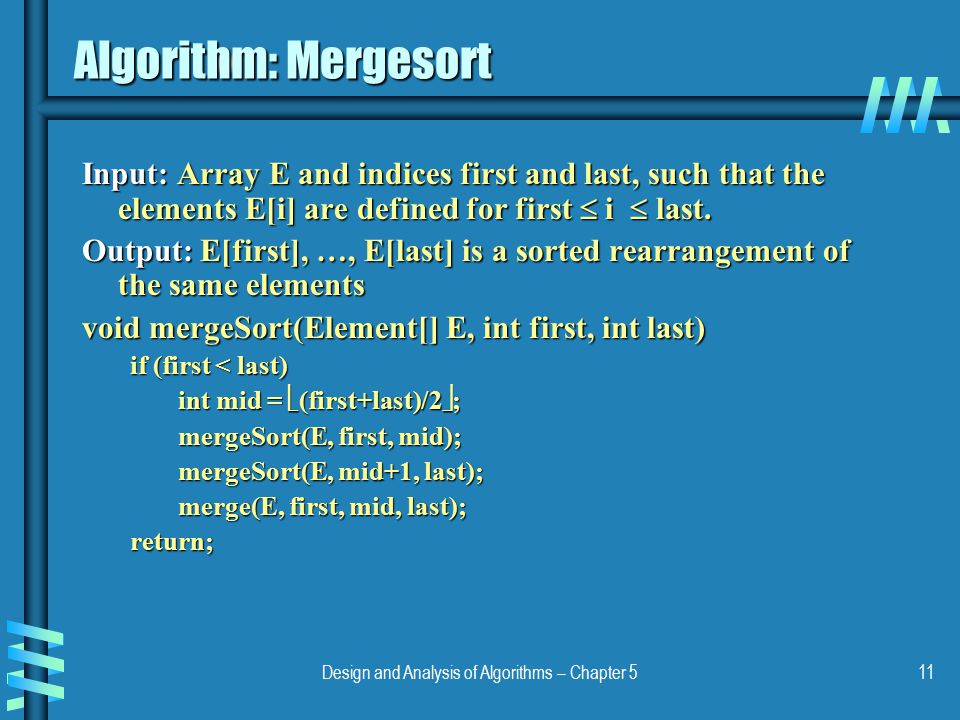 Algorithm: Mergesort

Input: Array E and indices first and last, such that the elements E[i] are defined for first $\leq$ i $\leq$ last.

Output: E[first], …, E[last] is a sorted rearrangement of the same elements

void mergeSort(Element[] E, int first, int last)

if (first < last)

int mid = $\lfloor$(first+last)/2$\rfloor$;

mergeSort(E, first, mid);

mergeSort(E, mid+1, last);

merge(E, first, mid, last);

return;

Design and Analysis of Algorithms – Chapter 5

11